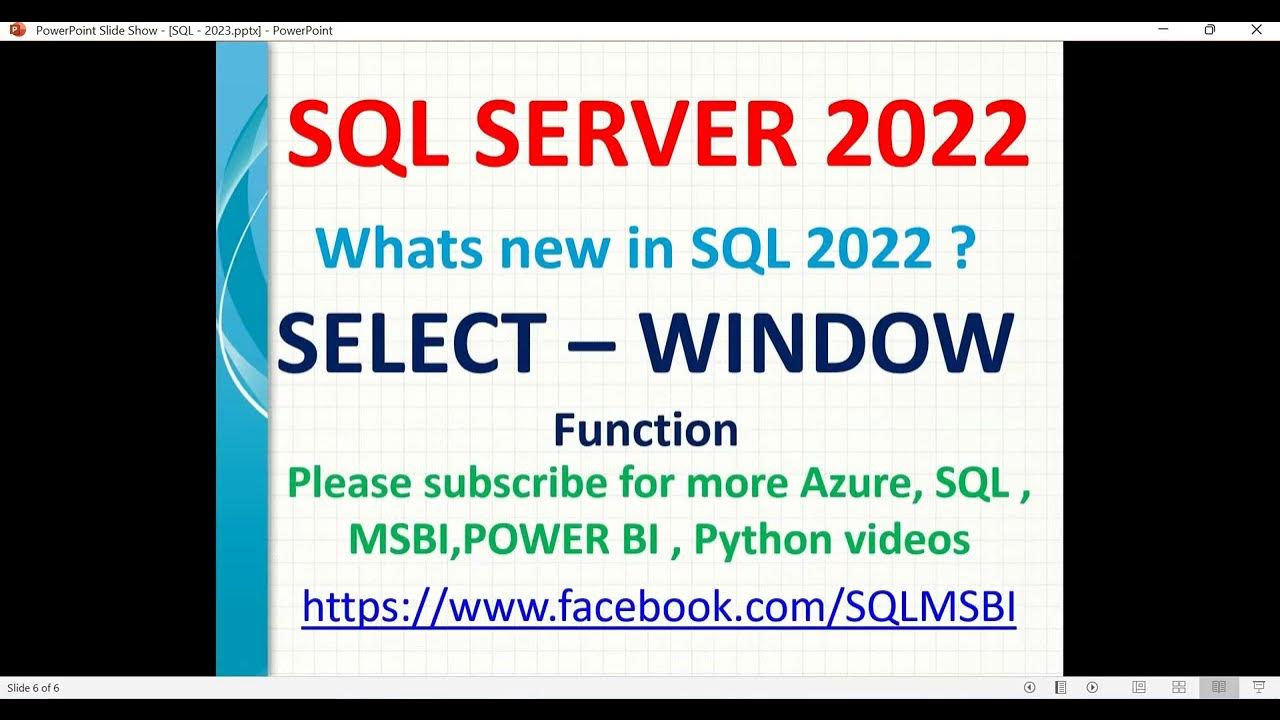 PowerPoint Slide Show - [SQL - 2023.pptx] - PowerPoint

SQL SERVER 2022

Whats new in SQL 2022 ?

SELECT – WINDOW

Function

Please subscribe for more Azure, SQL , MSBI,POWER BI , Python videos

https://www.facebook.com/SQLMSBI

Slide 6 of 6